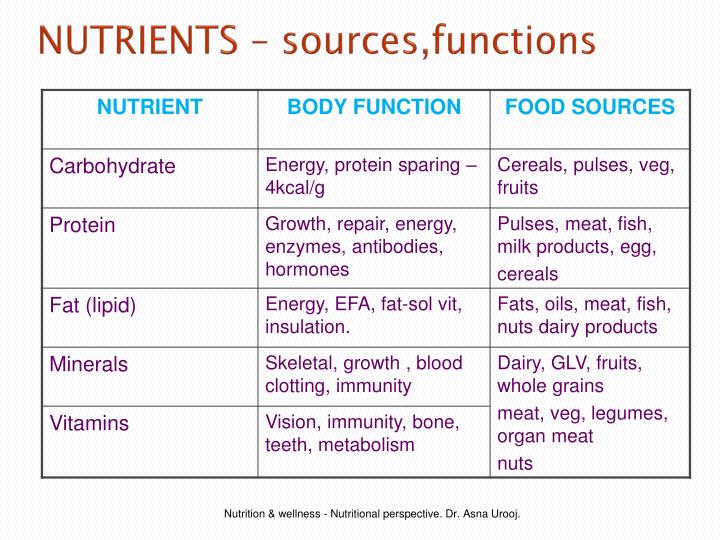 NUTRIENTS – sources,functions

| NUTRIENT | BODY FUNCTION | FOOD SOURCES |
|---|---|---|
| Carbohydrate | Energy, protein sparing – 4kcal/g | Cereals, pulses, veg, fruits |
| Protein | Growth, repair, energy, enzymes, antibodies, hormones | Pulses, meat, fish, milk products, egg, cereals |
| Fat (lipid) | Energy, EFA, fat-sol vit, insulation. | Fats, oils, meat, fish, nuts dairy products |
| Minerals | Skeletal, growth , blood clotting, immunity | Dairy, GLV, fruits, whole grains meat, veg, legumes, organ meat nuts |
| Vitamins | Vision, immunity, bone, teeth, metabolism | |

Nutrition & wellness - Nutritional perspective. Dr. Asna Urooj.